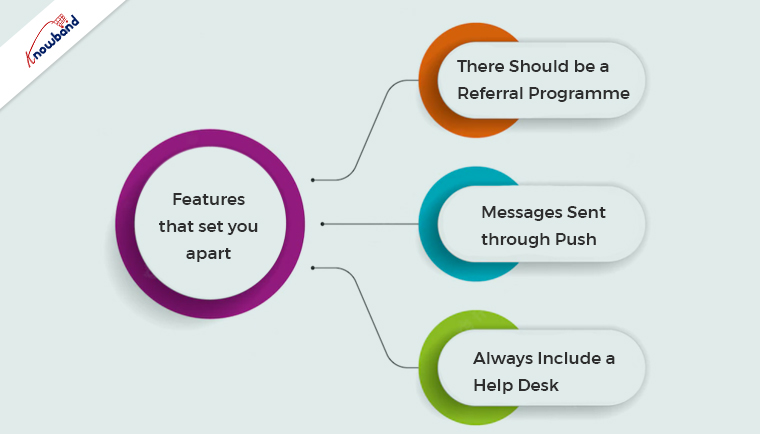 Knowband

Features that set you apart

There Should be a Referral Programme

Messages Sent through Push

Always Include a Help Desk